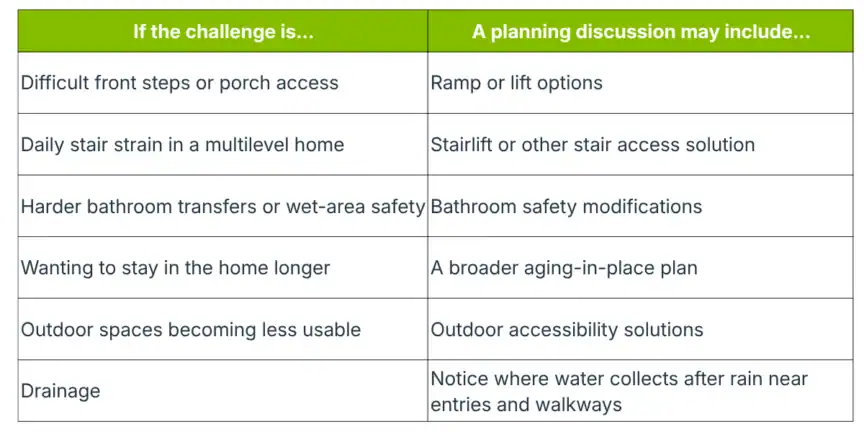 | If the challenge is... | A planning discussion may include... |
|---|---|
| Difficult front steps or porch access | Ramp or lift options |
| Daily stair strain in a multilevel home | Stairlift or other stair access solution |
| Harder bathroom transfers or wet-area safety | Bathroom safety modifications |
| Wanting to stay in the home longer | A broader aging-in-place plan |
| Outdoor spaces becoming less usable | Outdoor accessibility solutions |
| Drainage | Notice where water collects after rain near entries and walkways |